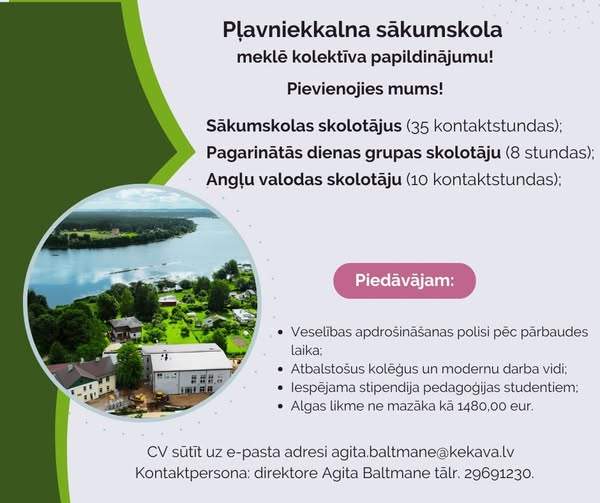 Pļavniekkalna sākumskola
meklē kolektīva papildinājumu!

Pievienojies mums!

Sākumskolas skolotājus (35 kontaktstundas);
Pagarinātās dienas grupas skolotāju (8 stundas);
Angļu valodas skolotāju (10 kontaktstundas);

Piedāvājam:

• Veselības apdrošināšanas polisi pēc pārbaudes laika;
• Atbalstošus kolēģus un modernu darba vidi;
• Iespējama stipendija pedagoģijas studentiem;
• Algas likme ne mazāka kā 1480,00 eur.

CV sūtīt uz e-pasta adresi agita.baltmane@kekava.lv
Kontaktpersona: direktore Agita Baltmane tālr. 29691230.